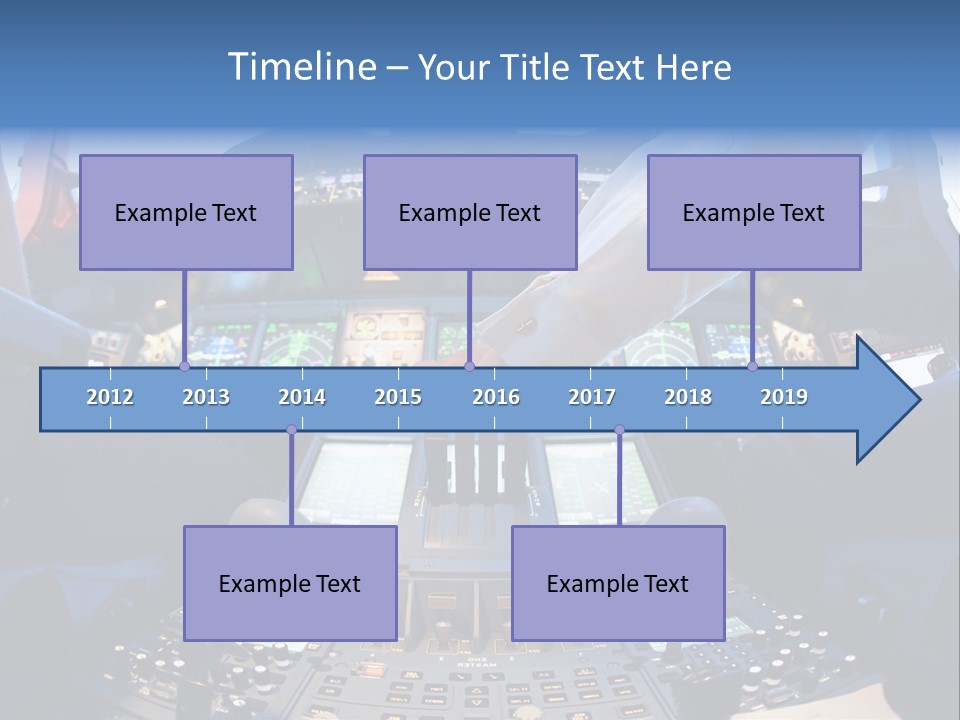 Timeline – Your Title Text Here

Example Text

Example Text

Example Text

2012 2013 2014 2015 2016 2017 2018 2019

Example Text

Example Text